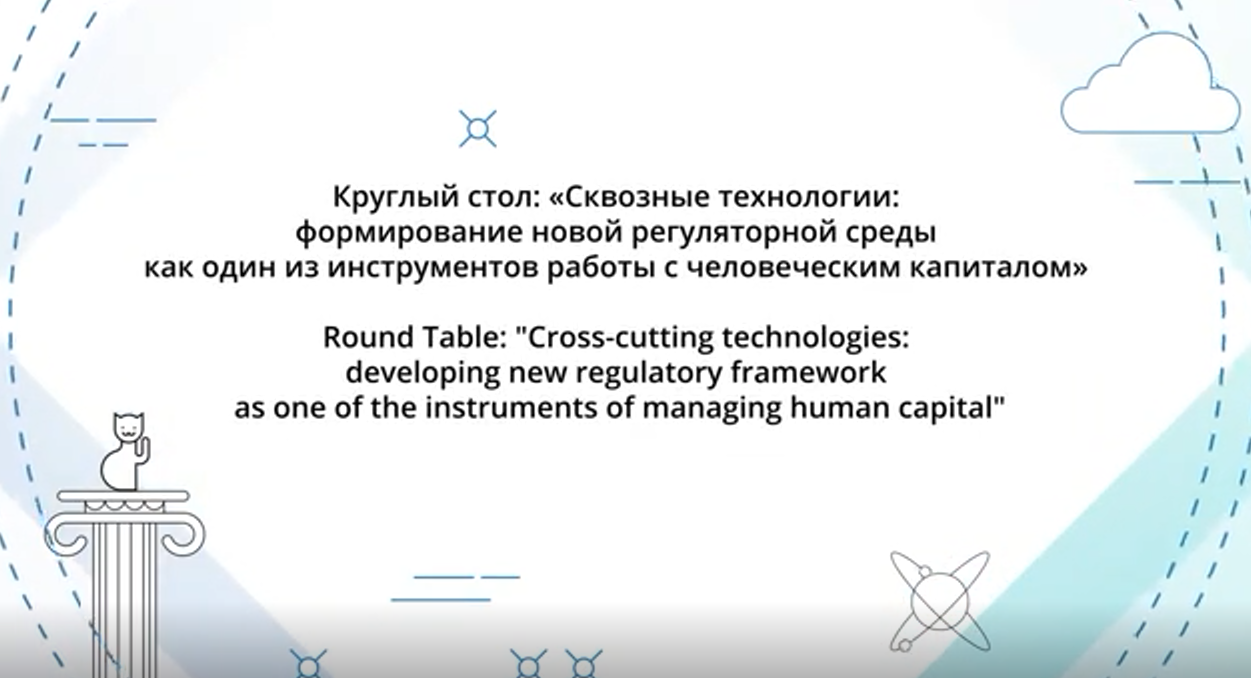 Круглый стол: «Сквозные технологии: формирование новой регуляторной среды как один из инструментов работы с человеческим капиталом»

Round Table: "Cross-cutting technologies: developing new regulatory framework as one of the instruments of managing human capital"